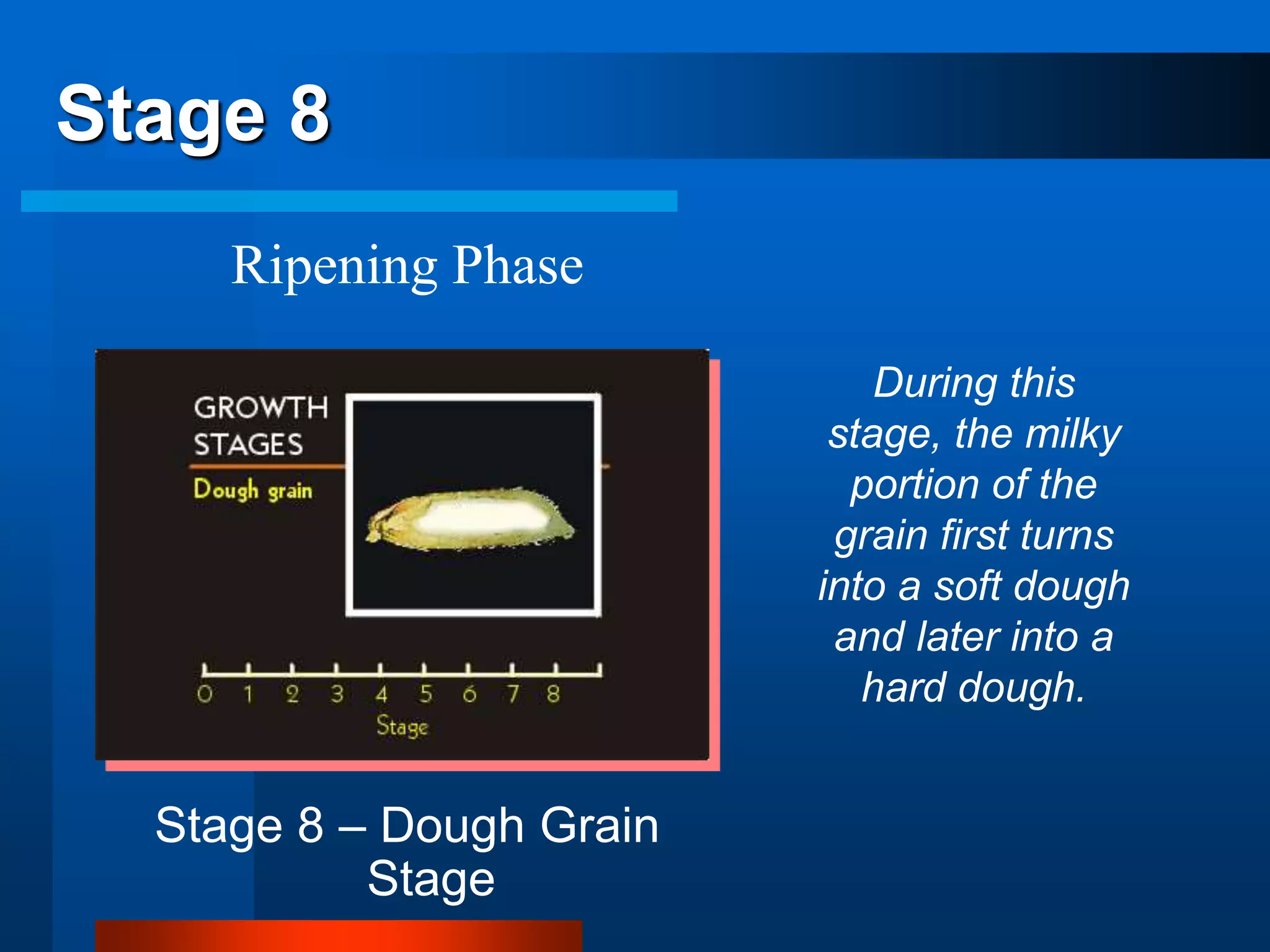 Stage 8

Ripening Phase

GROWTH STAGES

Dough grain

0 1 2 3 4 5 6 7 8

Stage

Stage 8 – Dough Grain Stage

During this stage, the milky portion of the grain first turns into a soft dough and later into a hard dough.